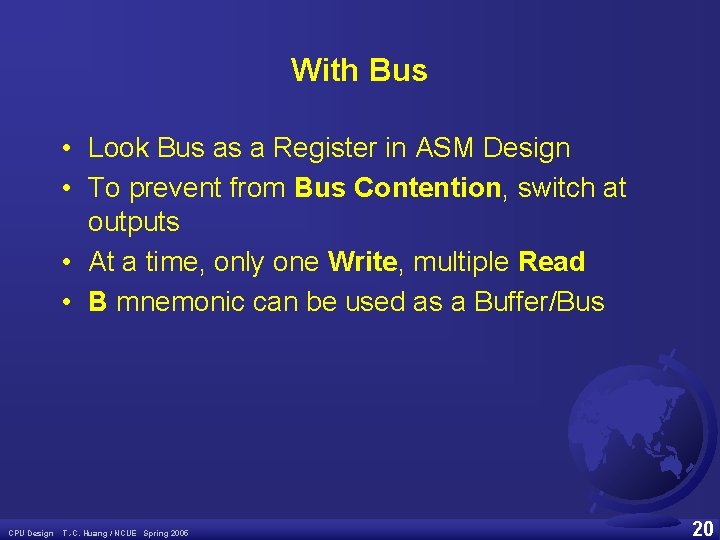 With Bus

• Look Bus as a Register in ASM Design
• To prevent from Bus Contention, switch at outputs
• At a time, only one Write, multiple Read
• B mnemonic can be used as a Buffer/Bus

CPU Design T.-C. Huang / NCUE Spring 2006

20